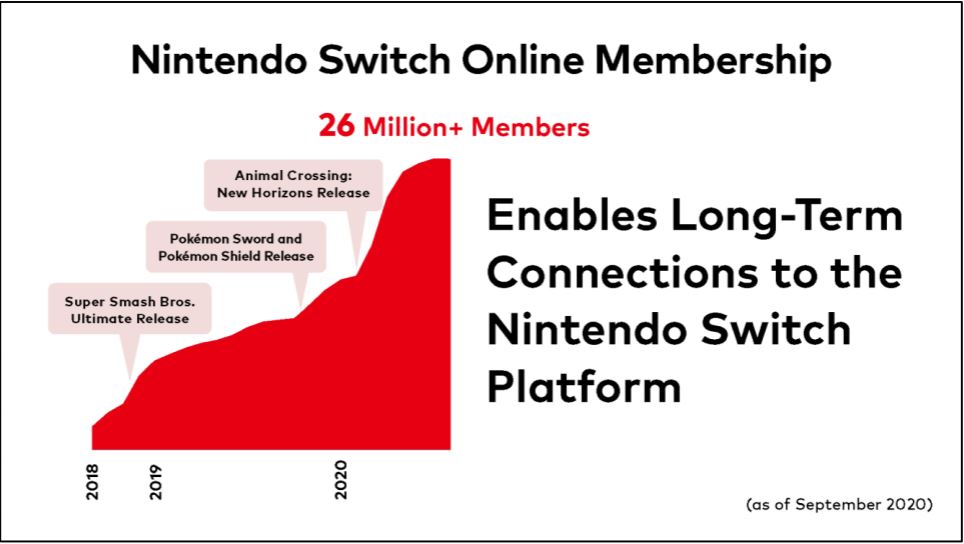 Nintendo Switch Online Membership

26 Million+ Members

Animal Crossing: New Horizons Release

Pokémon Sword and Pokémon Shield Release

Super Smash Bros. Ultimate Release

2018

2019

2020

Enables Long-Term Connections to the Nintendo Switch Platform

(as of September 2020)